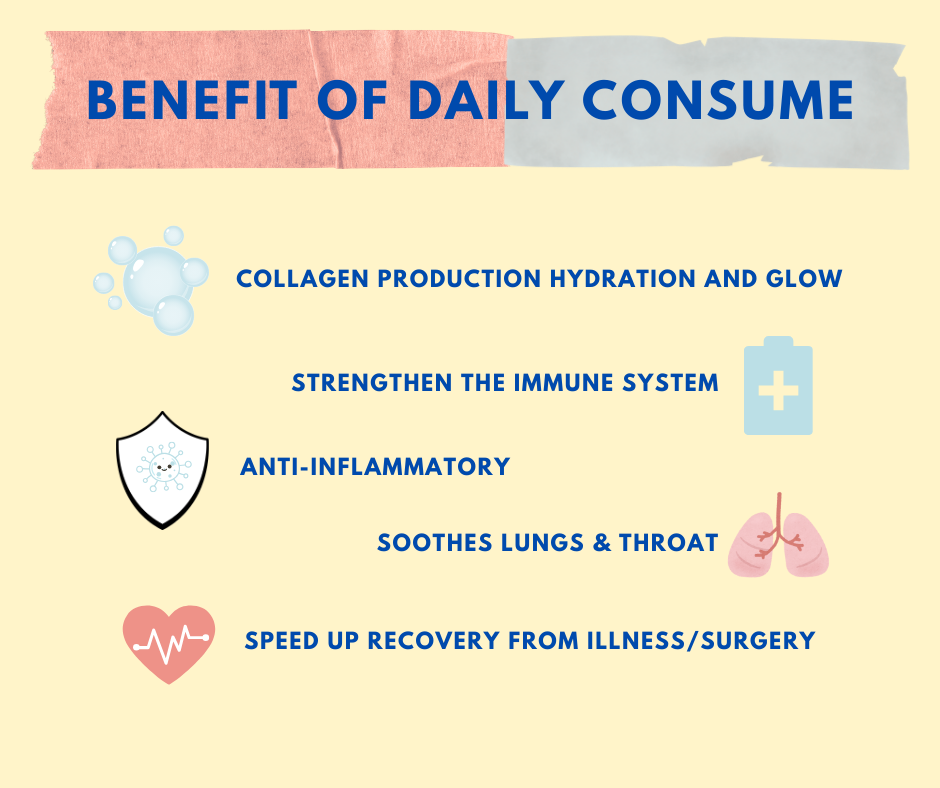 BENEFIT OF DAILY CONSUME

COLLAGEN PRODUCTION HYDRATION AND GLOW

STRENGTHEN THE IMMUNE SYSTEM

ANTI-INFLAMMATORY

SOOTHES LUNGS & THROAT

SPEED UP RECOVERY FROM ILLNESS/SURGERY